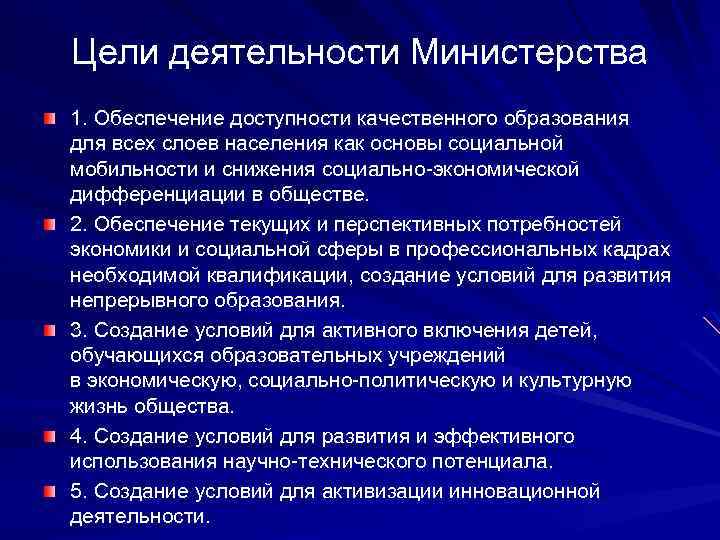 Цели деятельности Министерства

1. Обеспечение доступности качественного образования для всех слоев населения как основы социальной мобильности и снижения социально-экономической дифференциации в обществе.

2. Обеспечение текущих и перспективных потребностей экономики и социальной сферы в профессиональных кадрах необходимой квалификации, создание условий для развития непрерывного образования.

3. Создание условий для активного включения детей, обучающихся образовательных учреждений в экономическую, социально-политическую и культурную жизнь общества.

4. Создание условий для развития и эффективного использования научно-технического потенциала.

5. Создание условий для активизации инновационной деятельности.